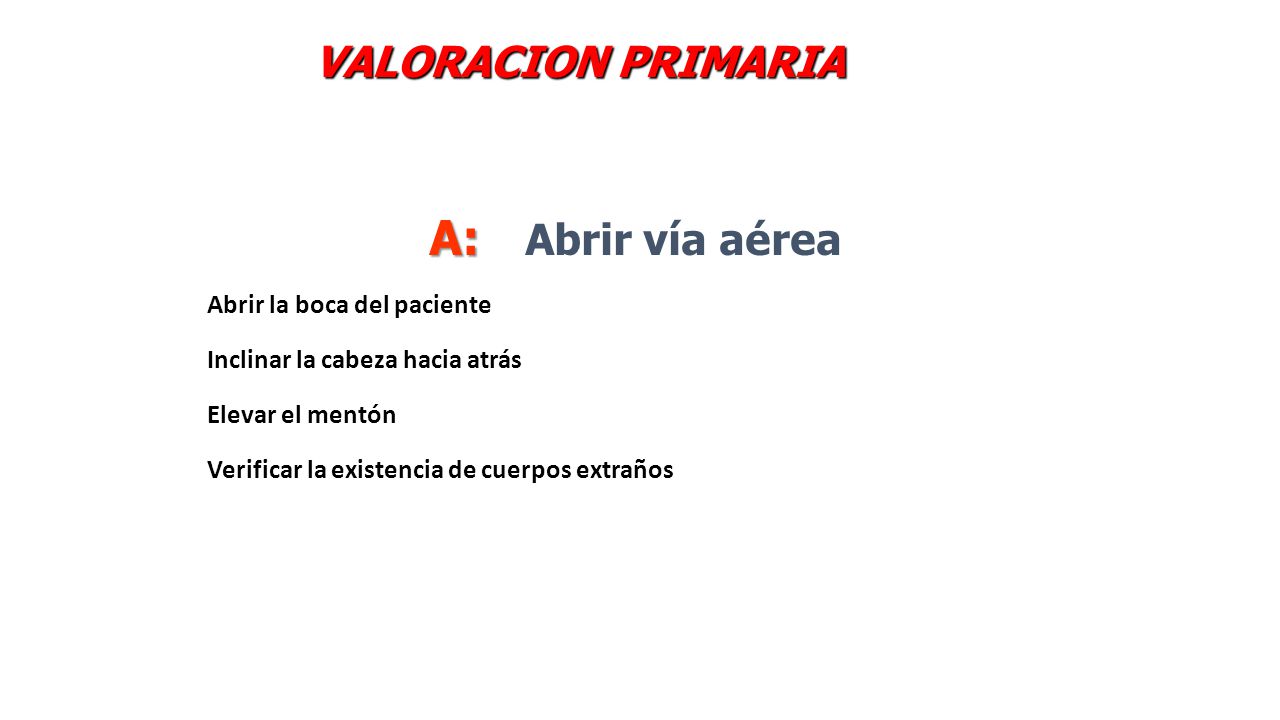 VALORACION PRIMARIA

A: Abrir vía aérea

Abrir la boca del paciente

Inclinar la cabeza hacia atrás

Elevar el mentón

Verificar la existencia de cuerpos extraños